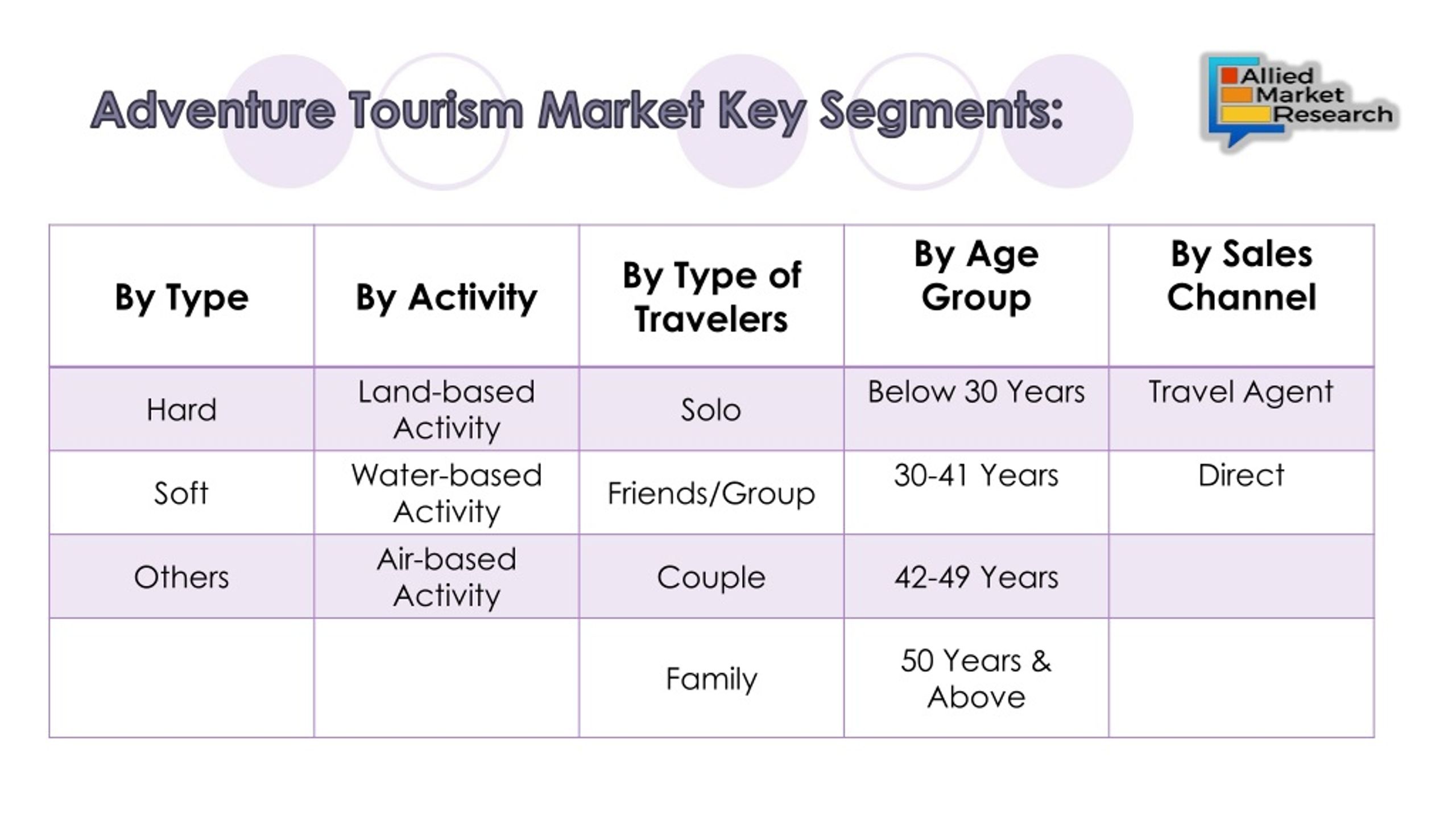 Adventure Tourism Market Key Segments:

Allied Market Research

| By Type | By Activity | By Type of Travelers | By Age Group | By Sales Channel |
|---|---|---|---|---|
| Hard | Land-based Activity | Solo | Below 30 Years | Travel Agent |
| Soft | Water-based Activity | Friends/Group | 30-41 Years | Direct |
| Others | Air-based Activity | Couple | 42-49 Years | |
| | | Family | 50 Years & Above | |